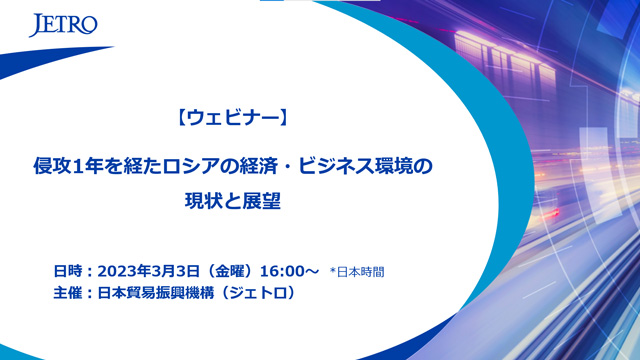 JETRO

【ウェビナー】

侵攻1年を経たロシアの経済・ビジネス環境の現状と展望

日時：2023年3月3日（金曜）16:00～ *日本時間
主催：日本貿易振興機構（ジェトロ）